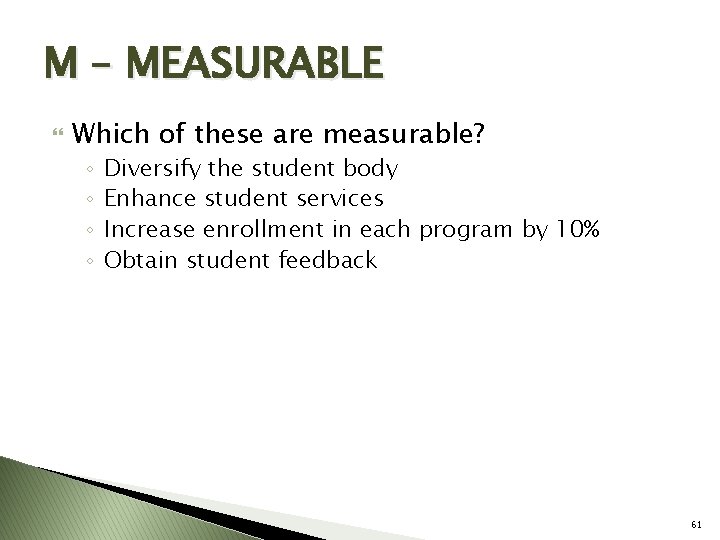 M – MEASURABLE

Which of these are measurable?
◦ Diversify the student body
◦ Enhance student services
◦ Increase enrollment in each program by 10%
◦ Obtain student feedback

61